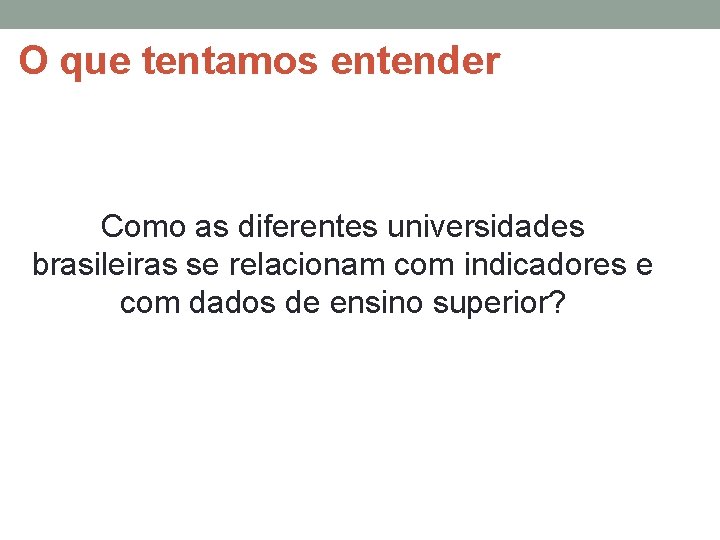 O que tentamos entender

Como as diferentes universidades brasileiras se relacionam com indicadores e com dados de ensino superior?